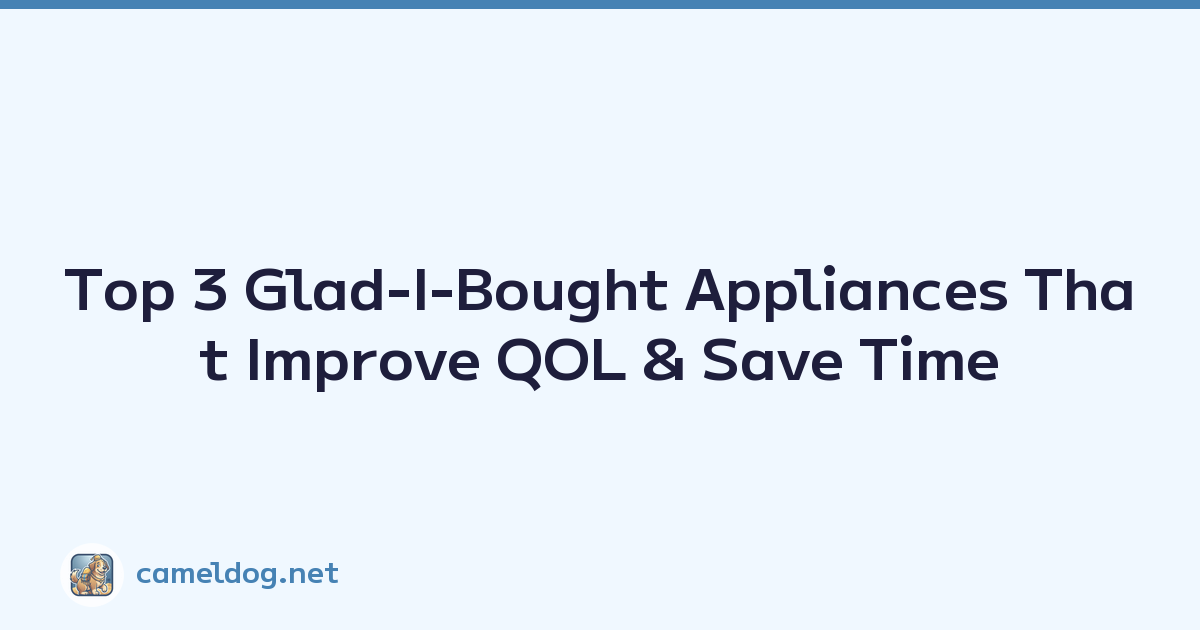 Top 3 Glad-I-Bought Appliances That Improve QOL & Save Time

cameldog.net